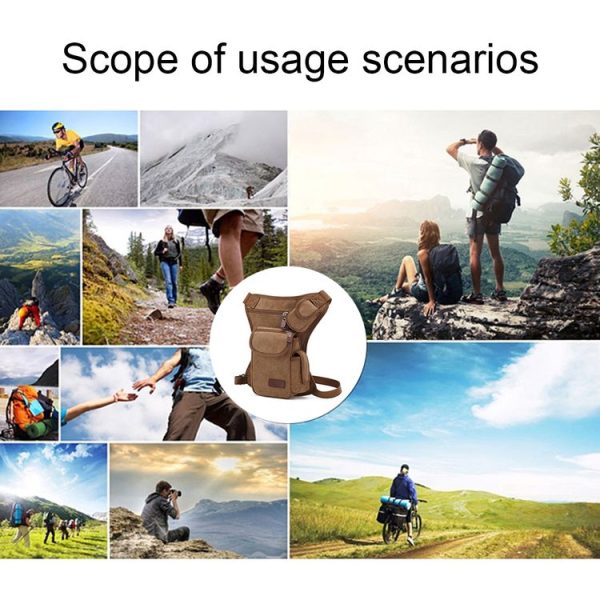 Scope of usage scenarios